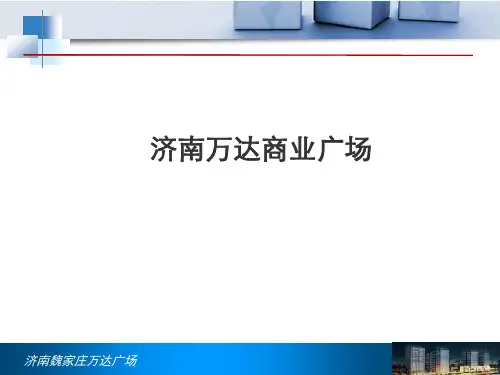 济南万达商业广场

济南魏家庄万达广场